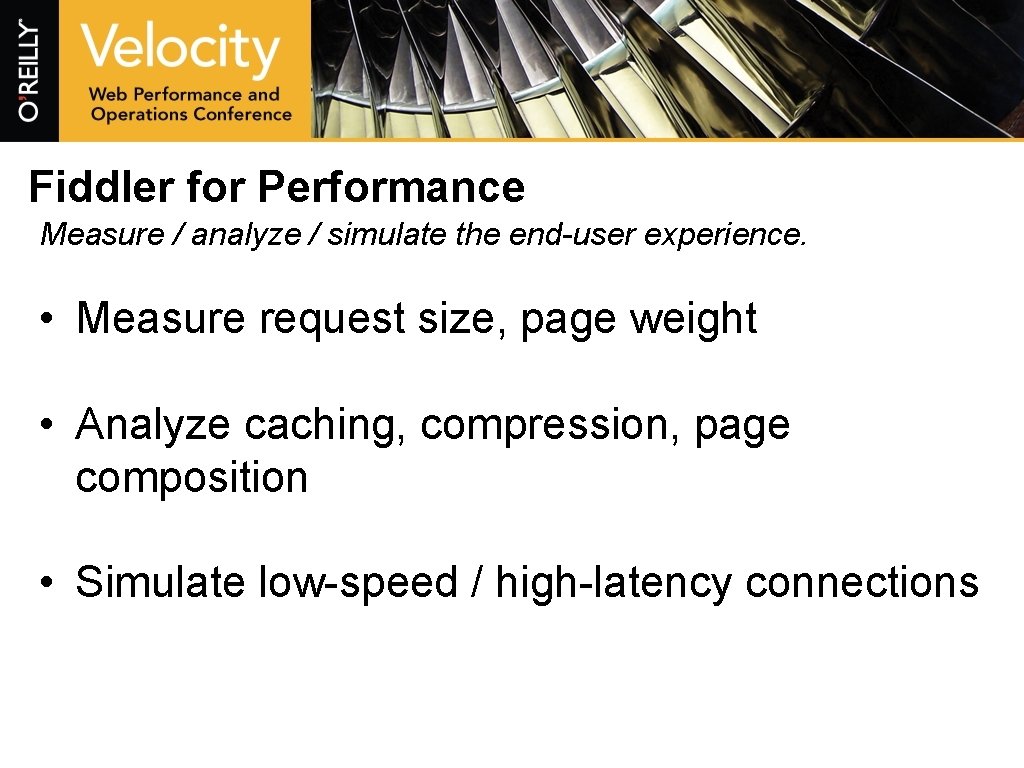 O'REILLY

Velocity
Web Performance and Operations Conference

Fiddler for Performance
Measure / analyze / simulate the end-user experience.

• Measure request size, page weight

• Analyze caching, compression, page composition

• Simulate low-speed / high-latency connections